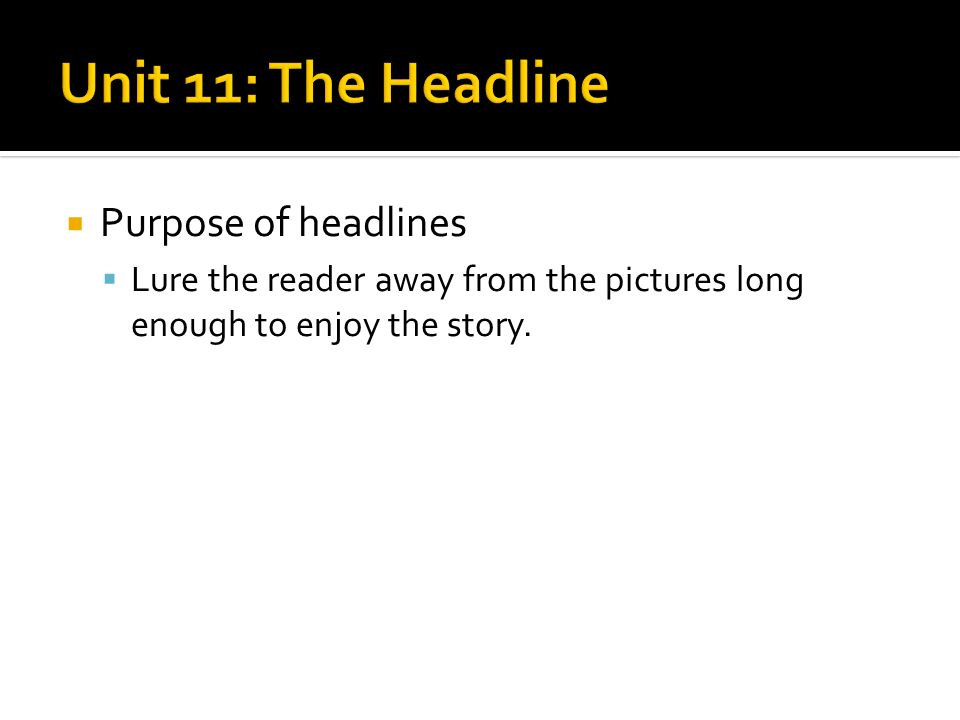 Unit 11: The Headline

Purpose of headlines

Lure the reader away from the pictures long enough to enjoy the story.